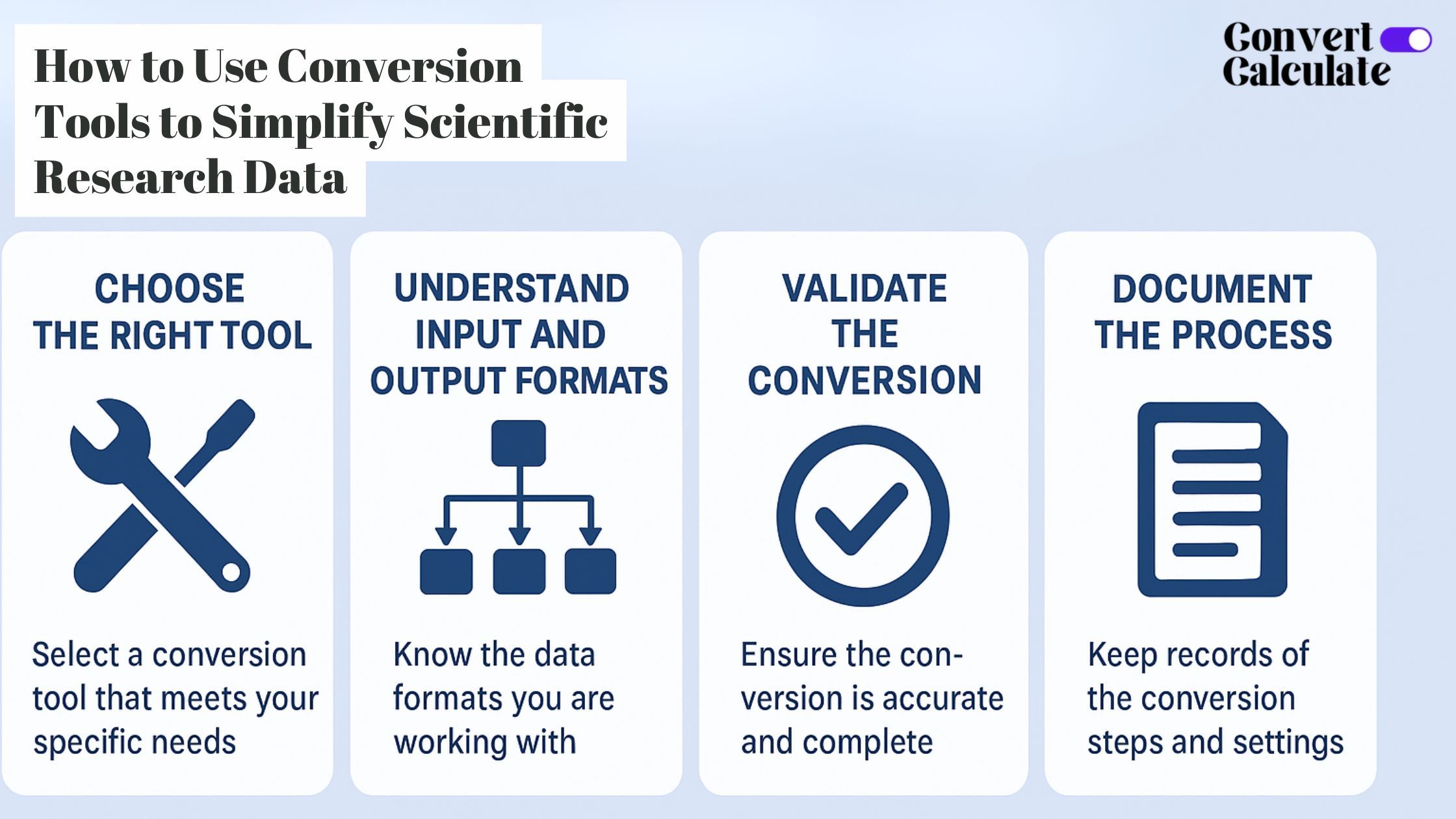 How to Use Conversion Tools to Simplify Scientific Research Data

Convert Calculate

CHOOSE THE RIGHT TOOL

Select a conversion tool that meets your specific needs

UNDERSTAND INPUT AND OUTPUT FORMATS

Know the data formats you are working with

VALIDATE THE CONVERSION

Ensure the conversion is accurate and complete

DOCUMENT THE PROCESS

Keep records of the conversion steps and settings